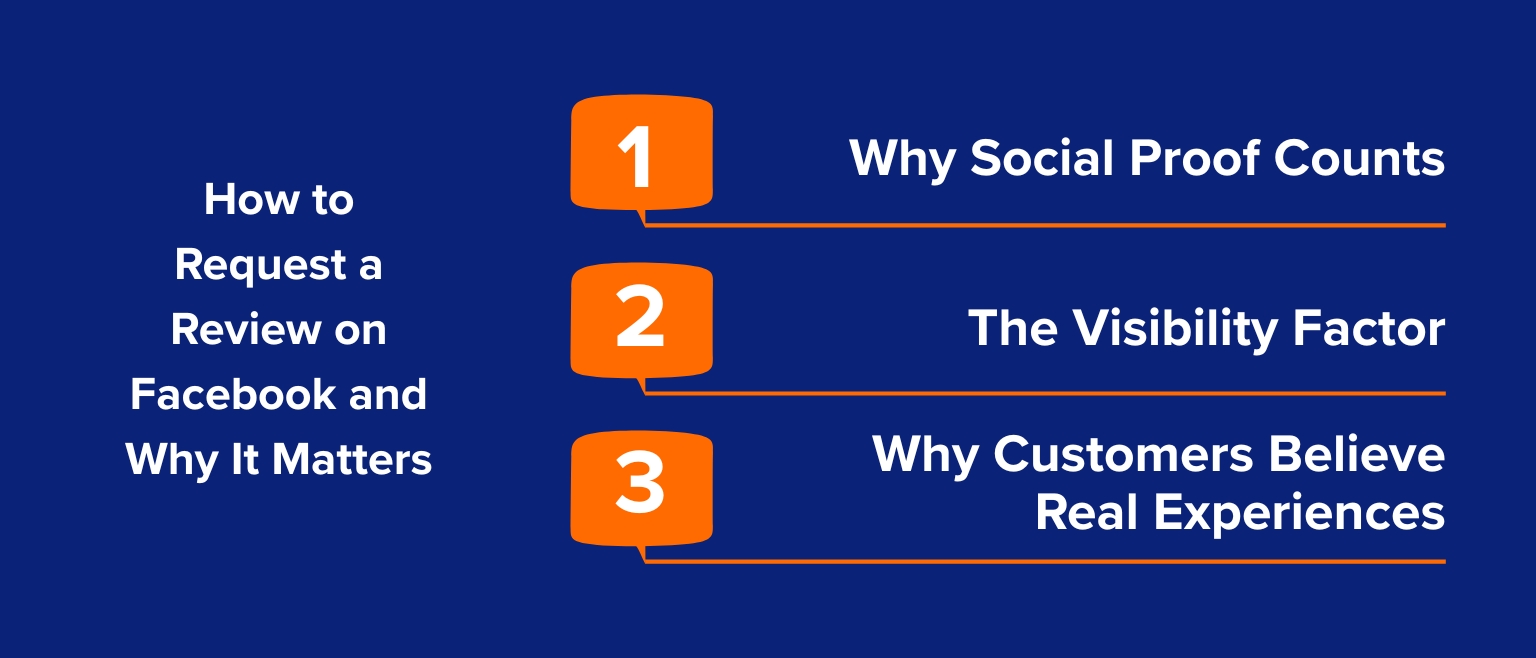 How to Request a Review on Facebook and Why It Matters

1
Why Social Proof Counts

2
The Visibility Factor

3
Why Customers Believe Real Experiences